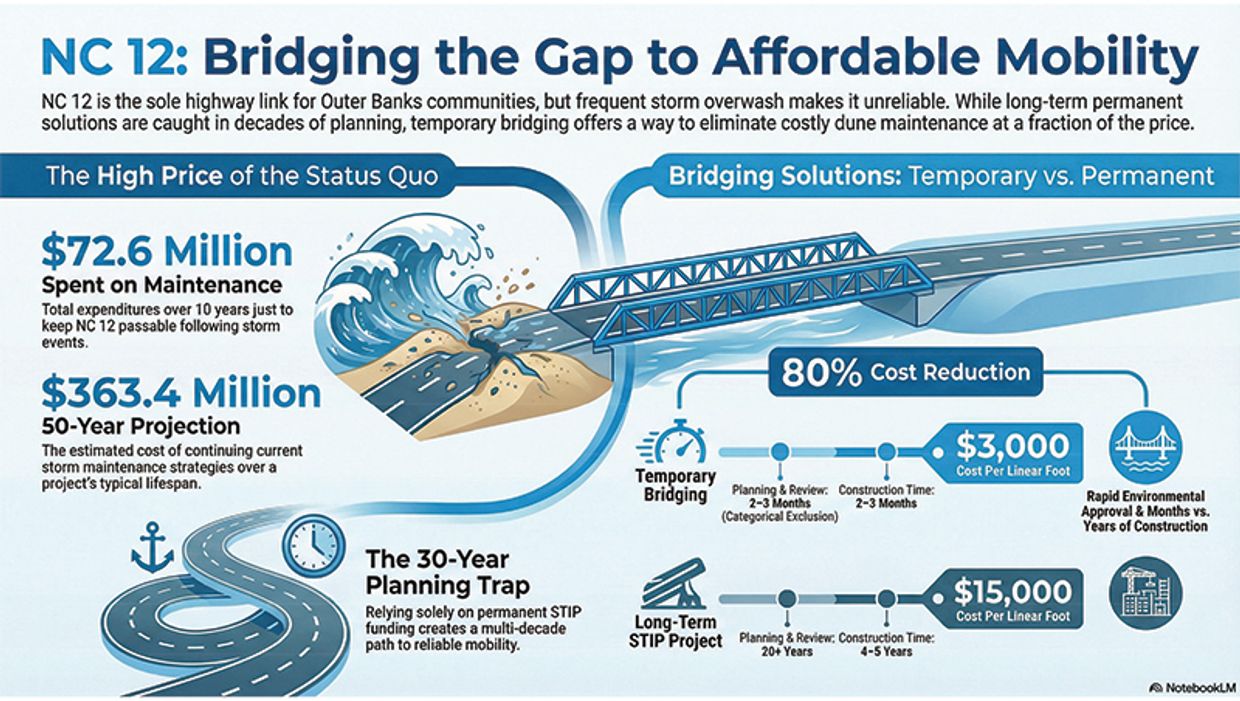 NC 12: Bridging the Gap to Affordable Mobility

NC 12 is the sole highway link for Outer Banks communities, but frequent storm overwash makes it unreliable. While long-term permanent solutions are caught in decades of planning, temporary bridging offers a way to eliminate costly dune maintenance at a fraction of the price.

The High Price of the Status Quo

$72.6 Million
Spent on Maintenance
Total expenditures over 10 years just to keep NC 12 passable following storm events.

$363.4 Million
50-Year Projection
The estimated cost of continuing current storm maintenance strategies over a project's typical lifespan.

The 30-Year Planning Trap
Relying solely on permanent STIP funding creates a multi-decade path to reliable mobility.

Bridging Solutions: Temporary vs. Permanent

80% Cost Reduction

Temporary Bridging
Planning & Review: 2–3 Months (Categorical Exclusion)
Construction Time: 2–3 Months
$3,000
Cost Per Linear Foot
Rapid Environmental Approval & Months vs. Years of Construction

Long-Term STIP Project
Planning & Review: 20+ Years
Construction Time: 4–5 Years
$15,000
Cost Per Linear Foot

NotebookLM